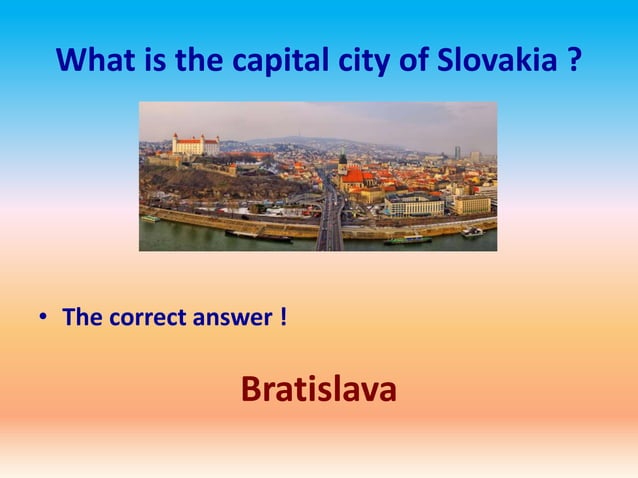 What is the capital city of Slovakia ?

• The correct answer !

Bratislava